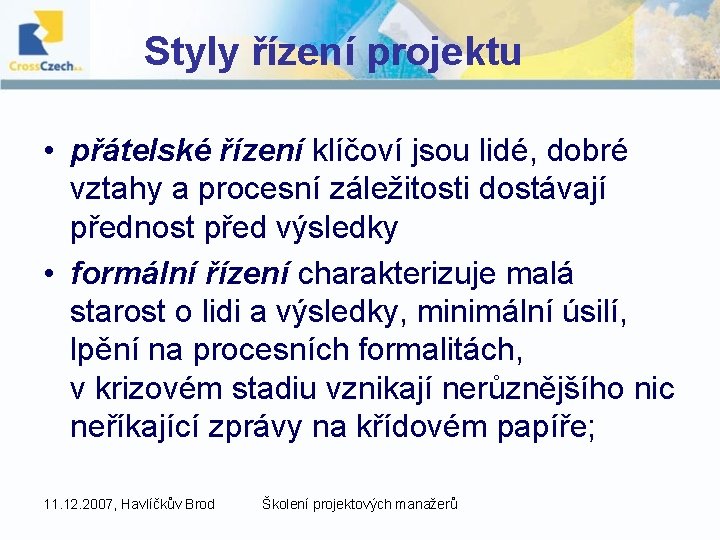 CrossCzech a.s.

Styly řízení projektu

• přátelské řízení klíčoví jsou lidé, dobré vztahy a procesní záležitosti dostávají přednost před výsledky
• formální řízení charakterizuje malá starost o lidi a výsledky, minimální úsilí, lpění na procesních formalitách, v krizovém stadiu vznikají nerůznějšího nic neříkající zprávy na křídovém papíře;

11.12.2007, Havlíčkův Brod Školení projektových manažerů